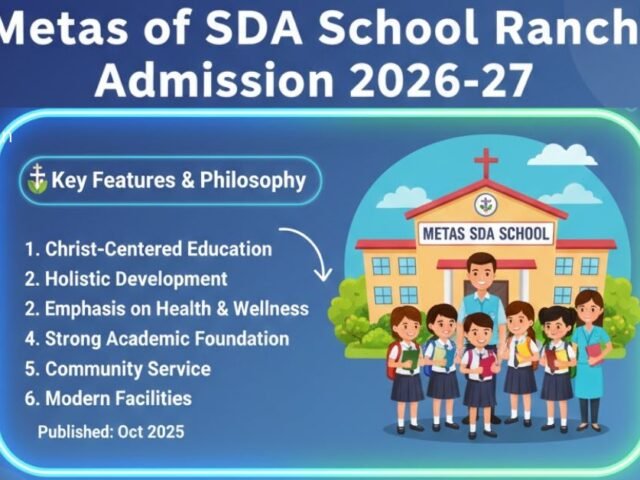 Metas of SDA School Ranch
Admission 2026-27

Key Features & Philosophy

1. Christ-Centered Education
2. Holistic Development
2. Emphasis on Health & Wellness
4. Strong Academic Foundation
5. Community Service
6. Modern Facilities

Published: Oct 2025

METAS SDA SCHOOL